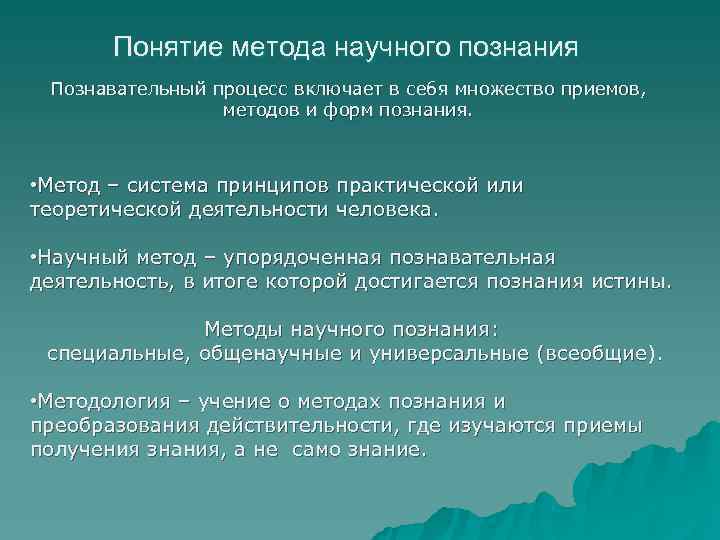 Понятие метода научного познания

Познавательный процесс включает в себя множество приемов, методов и форм познания.

•Метод – система принципов практической или теоретической деятельности человека.

•Научный метод – упорядоченная познавательная деятельность, в итоге которой достигается познания истины.

Методы научного познания:
специальные, общенаучные и универсальные (всеобщие).

•Методология – учение о методах познания и преобразования действительности, где изучаются приемы получения знания, а не само знание.